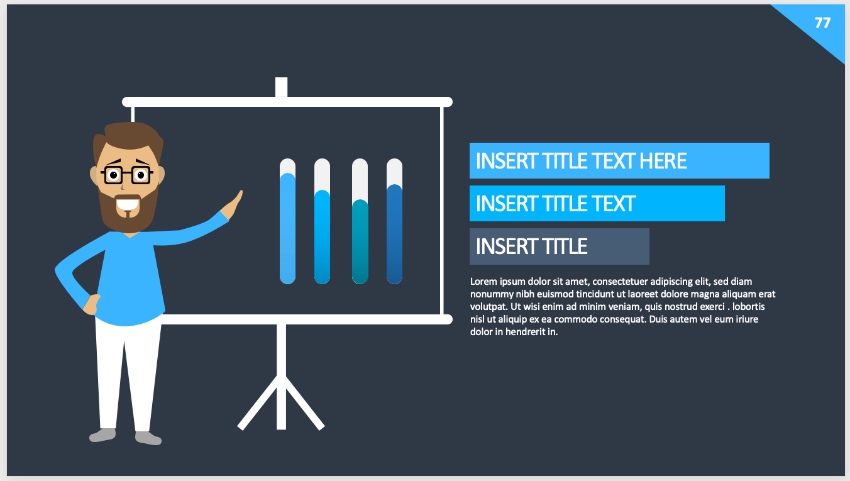 77

INSERT TITLE TEXT HERE

INSERT TITLE TEXT

INSERT TITLE

Lorem ipsum dolor sit amet, consectetuer adipiscing elit, sed diam nonummy nibh euismod tincidunt ut laoreet dolore magna aliquam erat volutpat. Ut wisi enim ad minim veniam, quis nostrud exerci . lobortis nisl ut aliquip ex ea commodo consequat. Duis autem vel eum iriure dolor in hendrerit in.